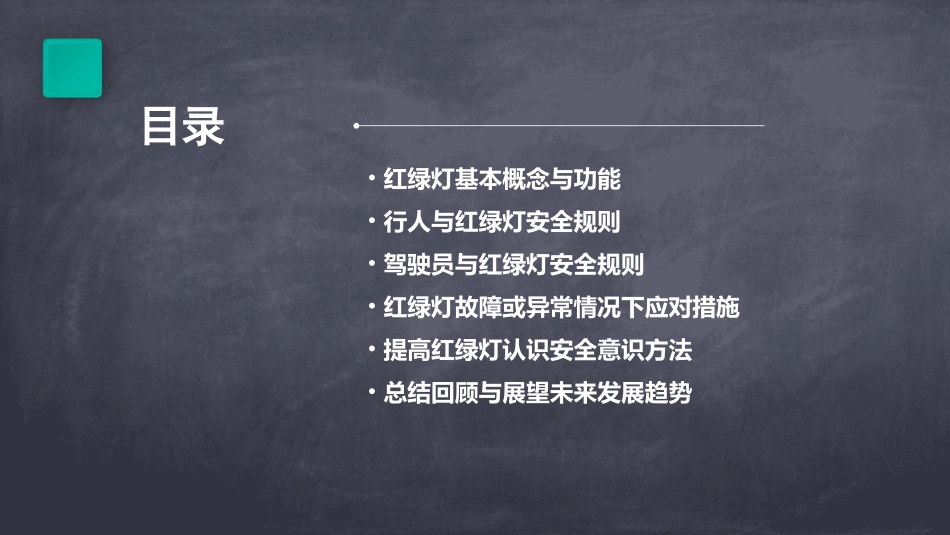 目录

• 红绿灯基本概念与功能
• 行人与红绿灯安全规则
• 驾驶员与红绿灯安全规则
• 红绿灯故障或异常情况下应对措施
• 提高红绿灯认识安全意识方法
• 总结回顾与展望未来发展趋势